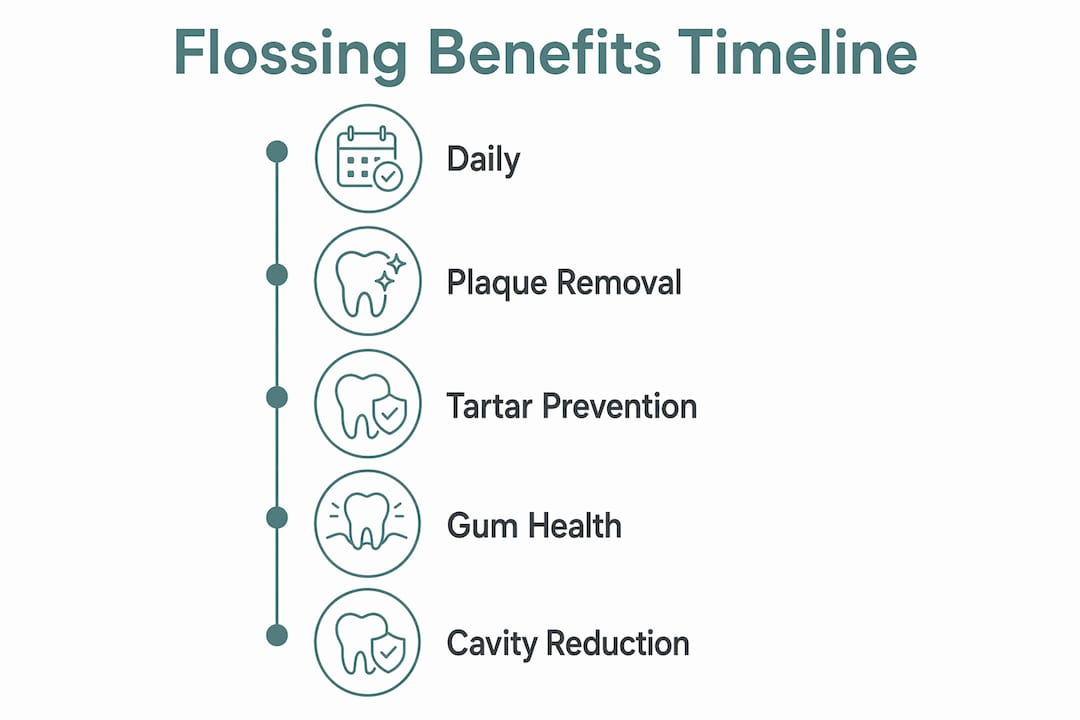 Flossing Benefits Timeline

Daily

Plaque Removal

Tartar Prevention

Gum Health

Cavity Reduction